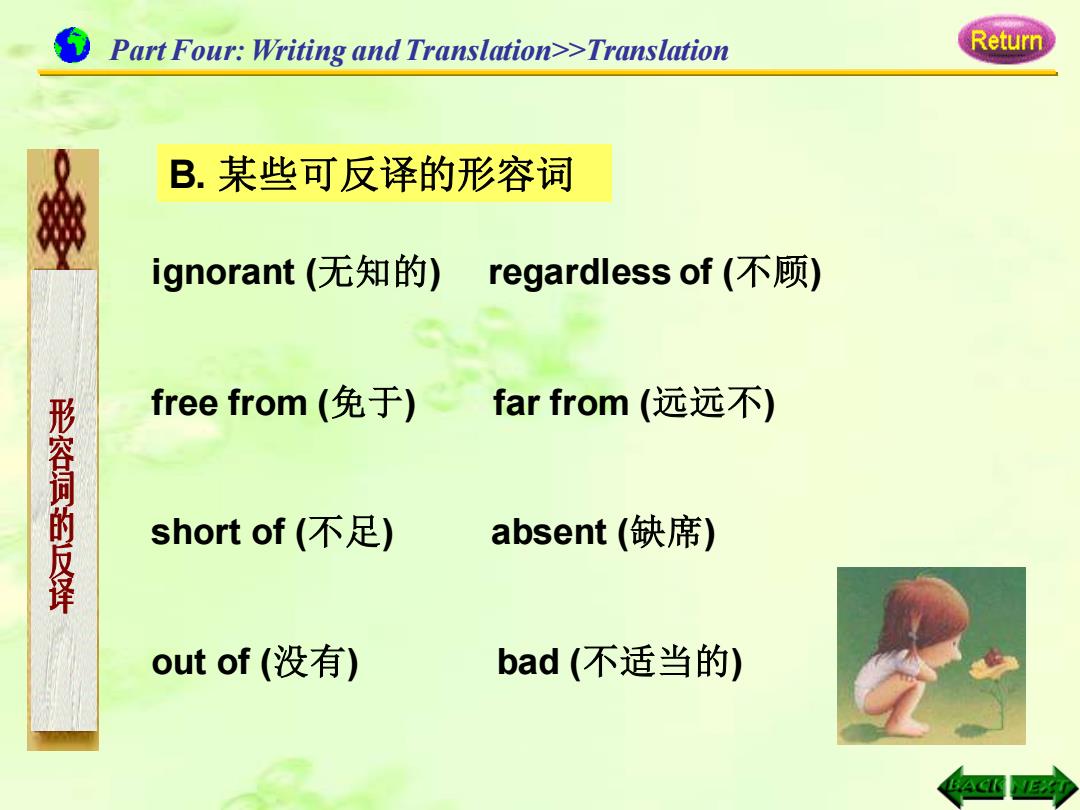 Part Four: Writing and Translation>>Translation

Return

形容词的反译

B. 某些可反译的形容词

ignorant (无知的) regardless of (不顾)

free from (免于) far from (远远不)

short of (不足) absent (缺席)

out of (没有) bad (不适当的)

BACK NEXT